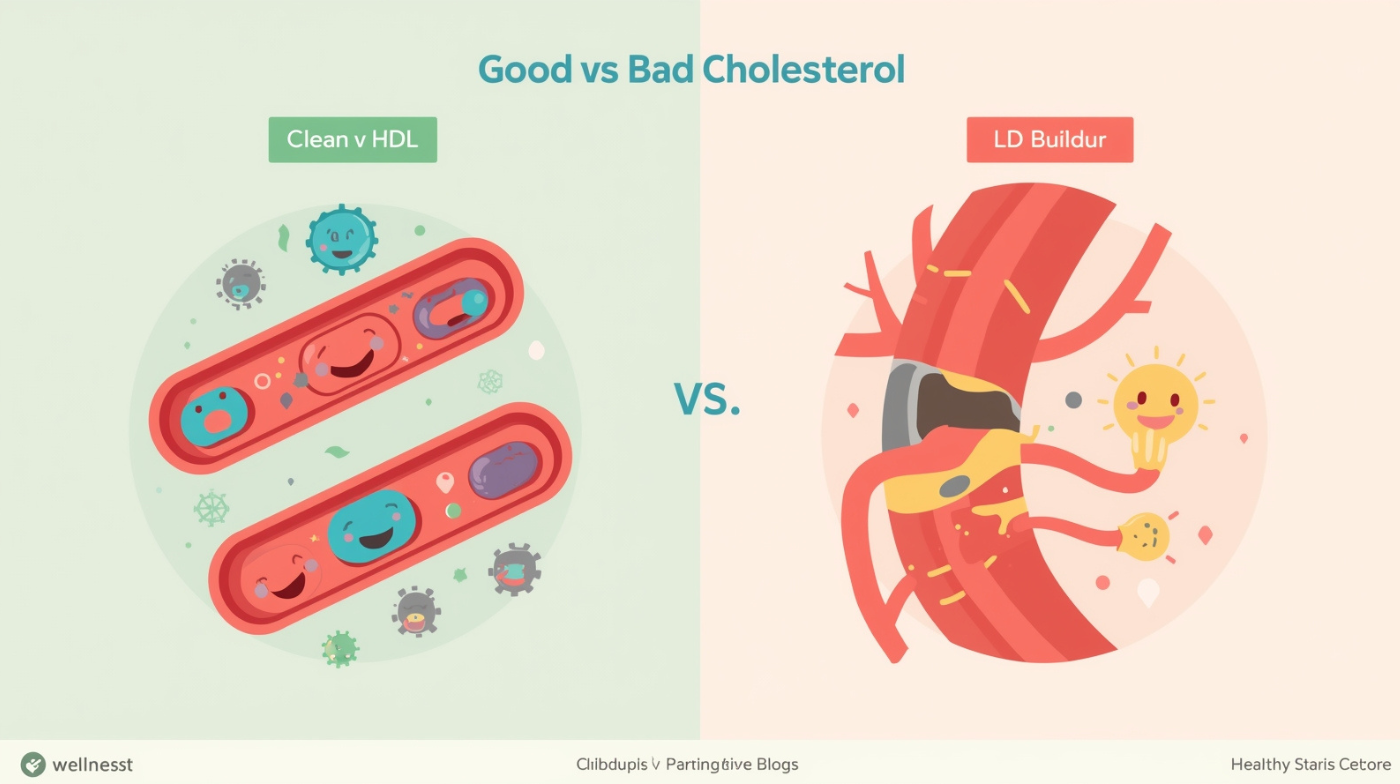 Good vs Bad Cholesterol

Clean v HDL

LD Buildur

VS.

wellnesst

Clibdupis V Partingtive Blogs

Healthy Staris Cetore